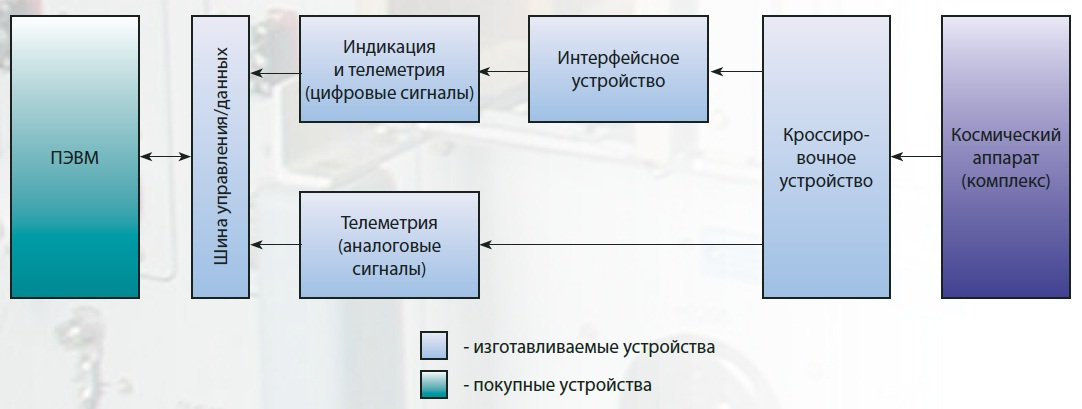 ПЭВМ

Шина управления/данных

Индикация и телеметрия (цифровые сигналы)

Интерфейсное устройство

Телеметрия (аналоговые сигналы)

Кроссировочное устройство

Космический аппарат (комплекс)

- изготавливаемые устройства

- покупные устройства